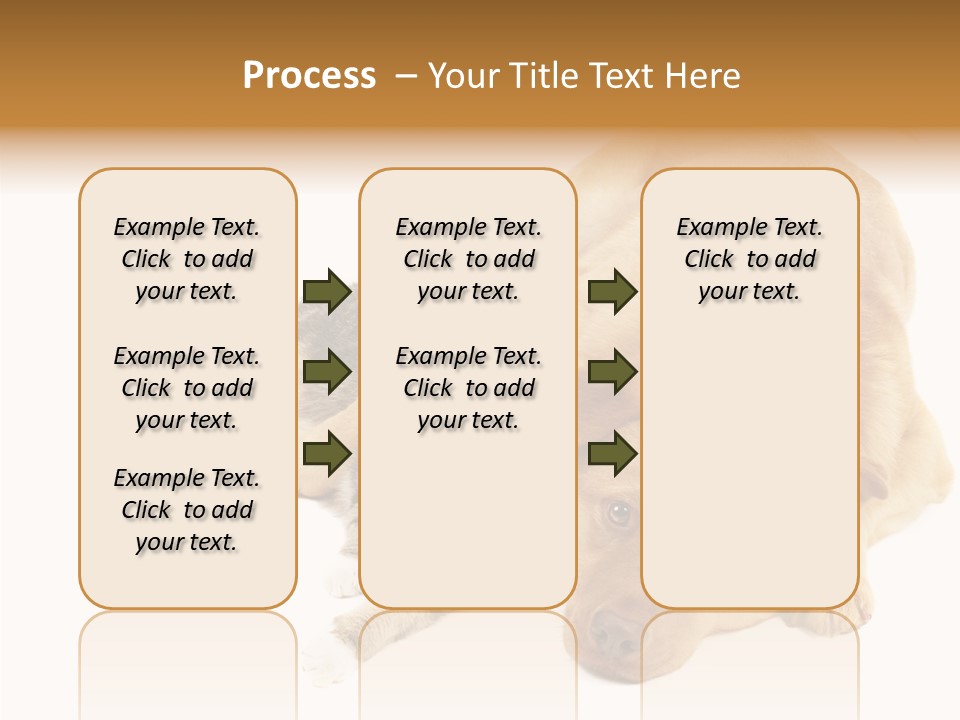 Process – Your Title Text Here

Example Text. Click to add your text.

Example Text. Click to add your text.

Example Text. Click to add your text.

Example Text. Click to add your text.

Example Text. Click to add your text.

Example Text. Click to add your text.